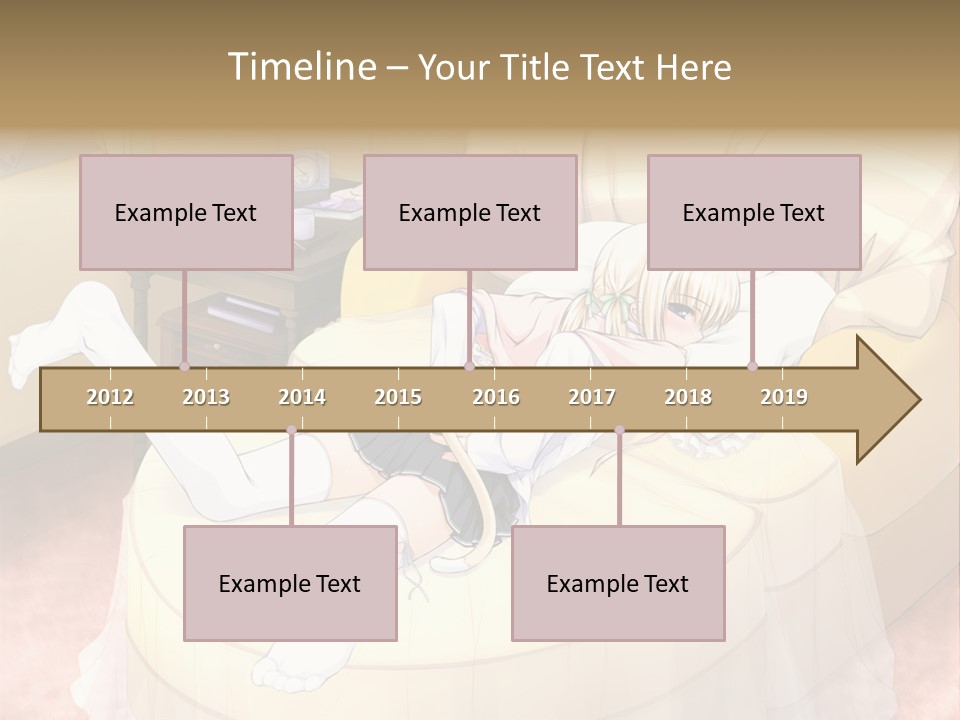 Timeline – Your Title Text Here

Example Text

Example Text

Example Text

2012 2013 2014 2015 2016 2017 2018 2019

Example Text

Example Text